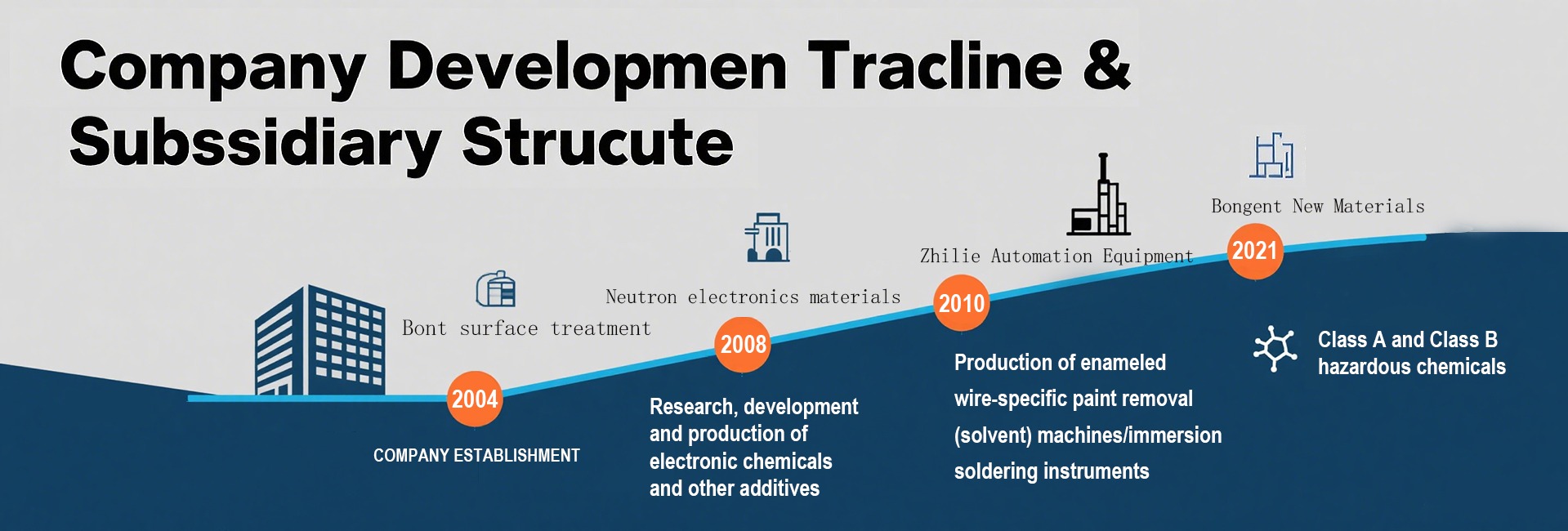 Company Developmen Tracline &
Subssidiary Strucute

Bont surface treatment

2004

COMPANY ESTABLISHMENT

Neutron electronics materials

2008

Research, development and production of electronic chemicals and other additives

Zhilie Automation Equipment

2010

Production of enameled wire-specific paint removal (solvent) machines/immersion soldering instruments

Bongent New Materials

2021

Class A and Class B hazardous chemicals